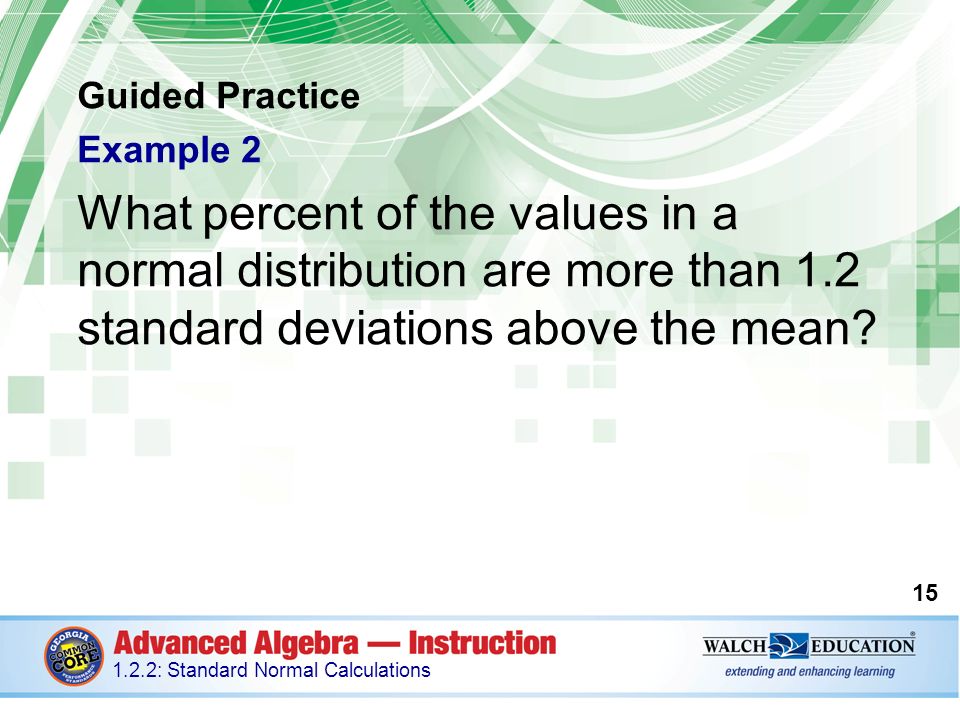 Guided Practice
Example 2

What percent of the values in a normal distribution are more than 1.2 standard deviations above the mean?

15

GEORGIA COMMON CORE PERFORMANCE STANDARDS

Advanced Algebra — Instruction
1.2.2: Standard Normal Calculations

WALCH EDUCATION®
extending and enhancing learning